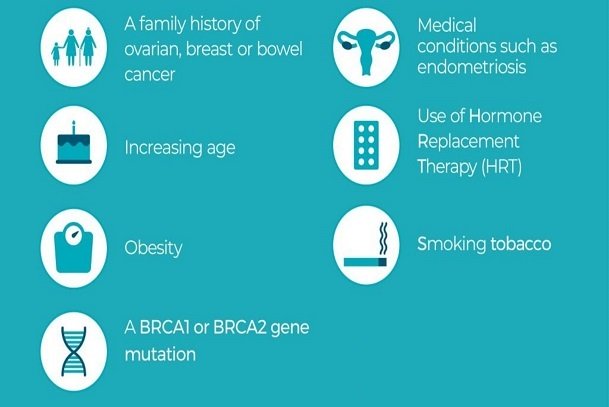 A family history of ovarian, breast or bowel cancer

Increasing age

Obesity

A BRCA1 or BRCA2 gene mutation

Medical conditions such as endometriosis

Use of Hormone Replacement Therapy (HRT)

Smoking tobacco